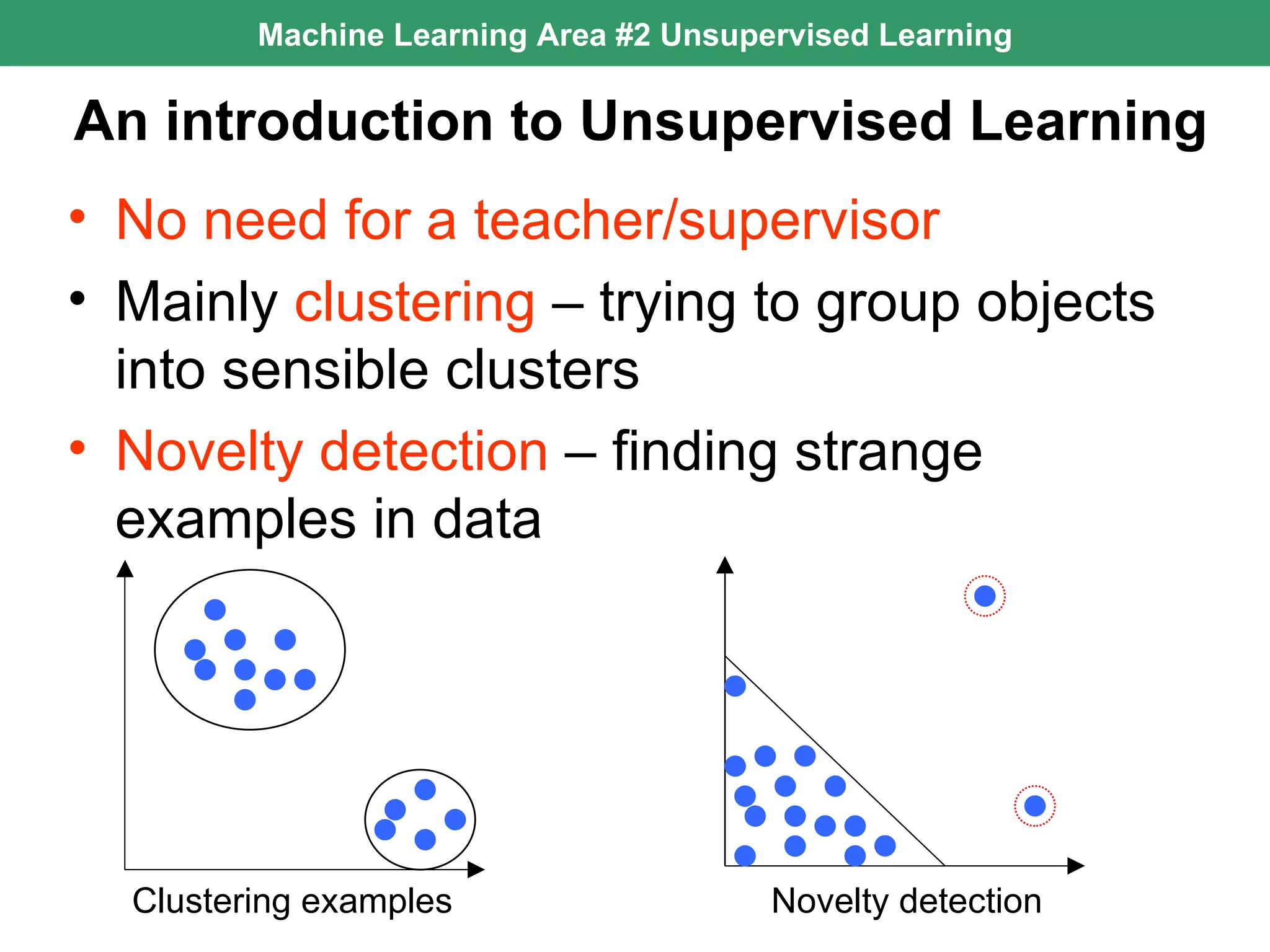 Machine Learning Area #2 Unsupervised Learning

An introduction to Unsupervised Learning

• No need for a teacher/supervisor

• Mainly clustering – trying to group objects into sensible clusters

• Novelty detection – finding strange examples in data

Clustering examples

Novelty detection